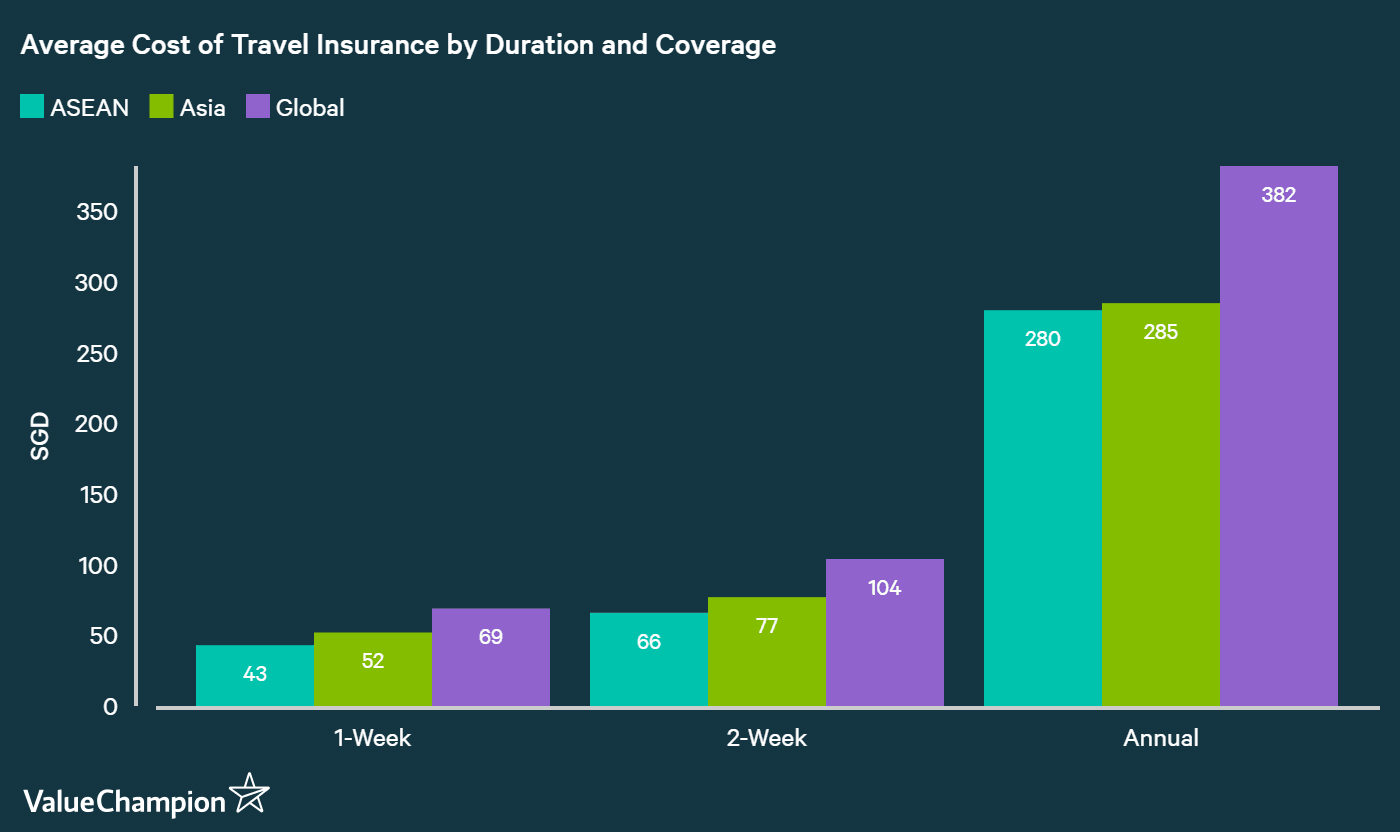 Average Cost of Travel Insurance by Duration and Coverage

ASEAN Asia Global

SGD

350
300
250
200
150
100
50
0

43 52 69
66 77 104
280 285 382

1-Week 2-Week Annual

ValueChampion